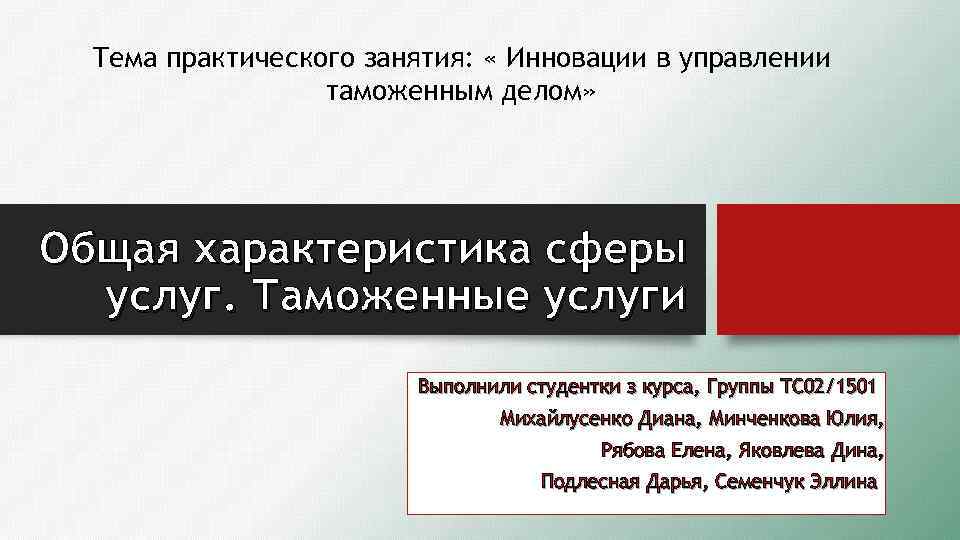 Тема практического занятия: « Инновации в управлении таможенным делом»

Общая характеристика сферы услуг. Таможенные услуги

Выполнили студентки з курса, Группы ТС02/1501
Михайлусенко Диана, Минченкова Юлия,
Рябова Елена, Яковлева Дина,
Подлесная Дарья, Семенчук Эллина